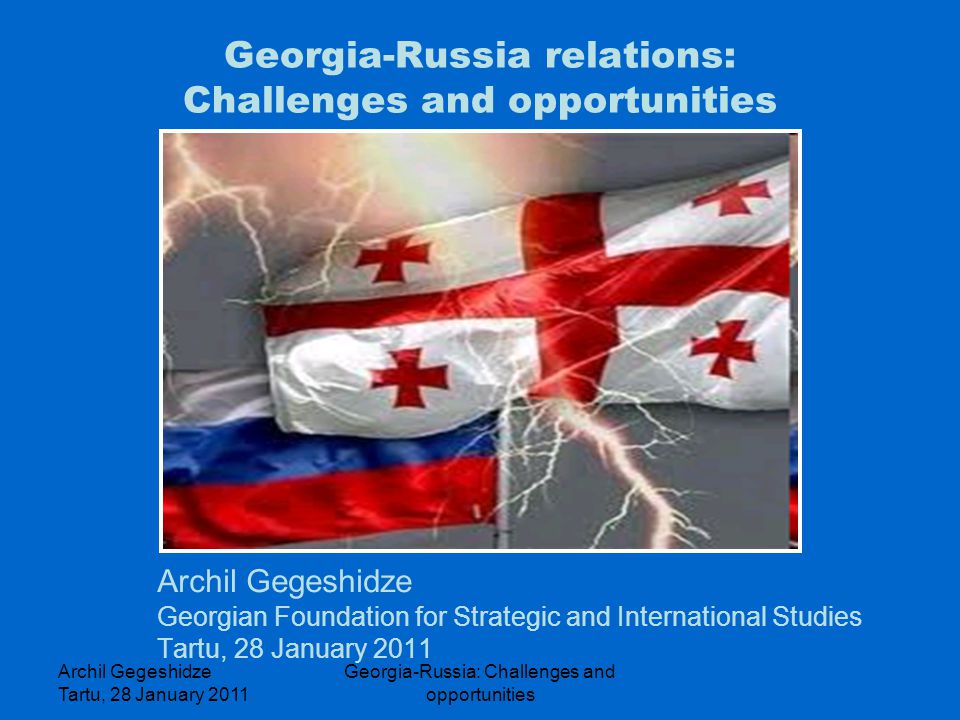 Georgia-Russia relations:
Challenges and opportunities

Archil Gegeshidze
Georgian Foundation for Strategic and International Studies
Tartu, 28 January 2011

Archil Gegeshidze
Tartu, 28 January 2011

Georgia-Russia: Challenges and opportunities